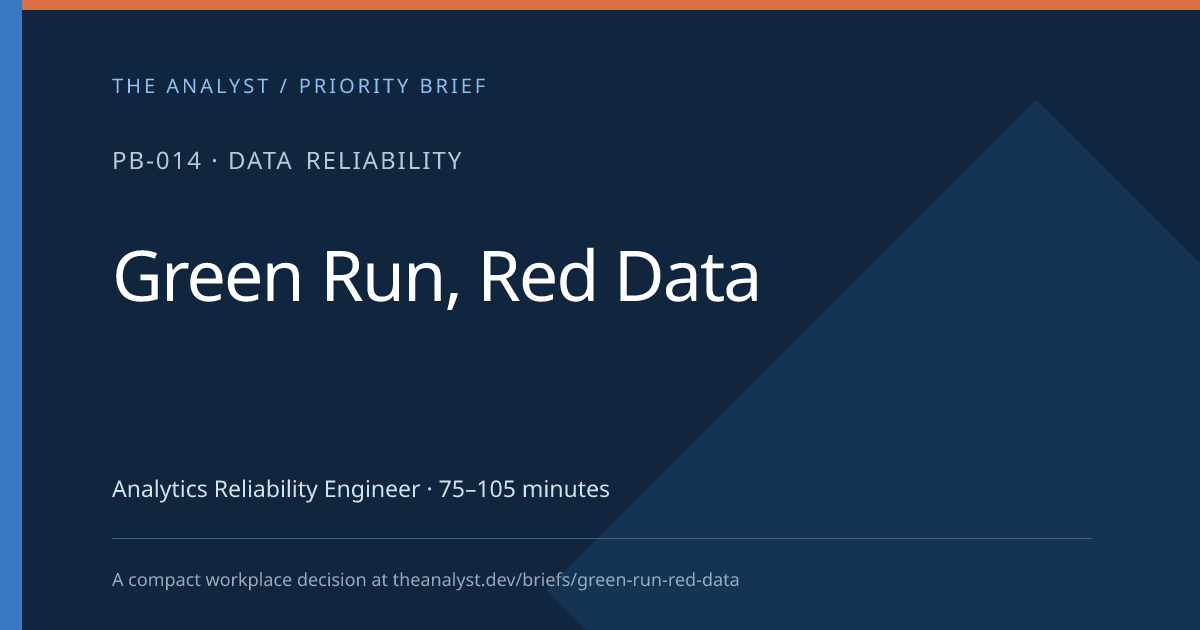 THE ANALYST / PRIORITY BRIEF

PB-014 · DATA RELIABILITY

Green Run, Red Data

Analytics Reliability Engineer · 75–105 minutes

A compact workplace decision at theanalyst.dev/briefs/green-run-red-data